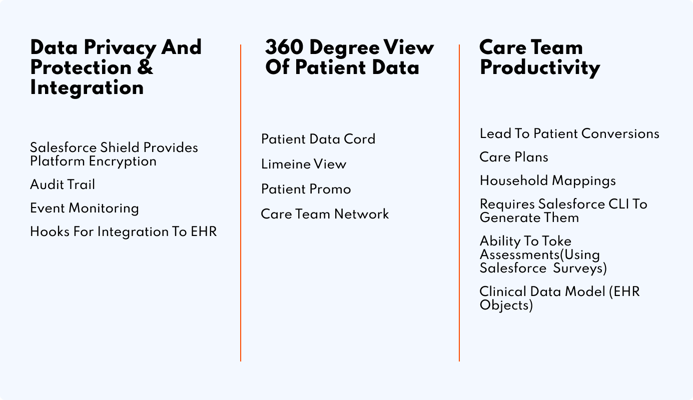 Data Privacy And Protection & Integration

Salesforce Shield Provides Platform Encryption

Audit Trail

Event Monitoring

Hooks For Integration To EHR

360 Degree View Of Patient Data

Patient Data Cord

Limeine View

Patient Promo

Care Team Network

Care Team Productivity

Lead To Patient Conversions

Care Plans

Household Mappings

Requires Salesforce CLI To Generate Them

Ability To Toke Assessments(Using Salesforce Surveys)

Clinical Data Model (EHR Objects)